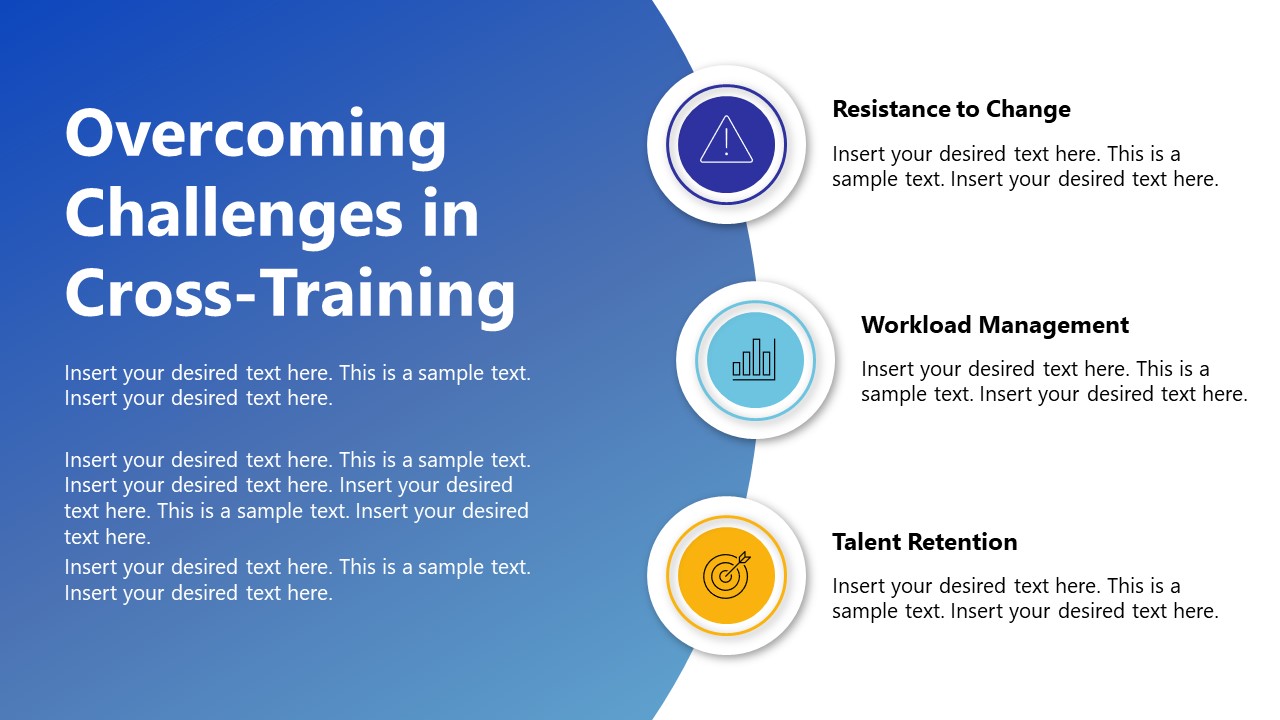 Overcoming Challenges in Cross-Training

Insert your desired text here. This is a sample text. Insert your desired text here.

Insert your desired text here. This is a sample text. Insert your desired text here. Insert your desired text here. This is a sample text. Insert your desired text here.

Insert your desired text here. This is a sample text. Insert your desired text here.

Resistance to Change

Insert your desired text here. This is a sample text. Insert your desired text here.

Workload Management

Insert your desired text here. This is a sample text. Insert your desired text here.

Talent Retention

Insert your desired text here. This is a sample text. Insert your desired text here.